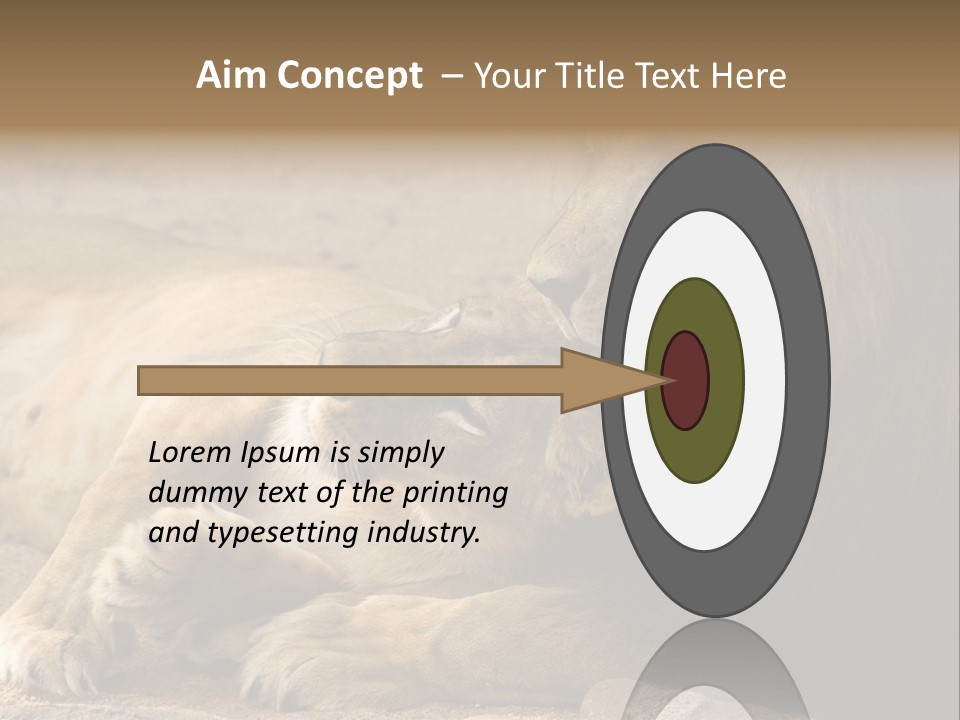 Aim Concept – Your Title Text Here

Lorem Ipsum is simply dummy text of the printing and typesetting industry.